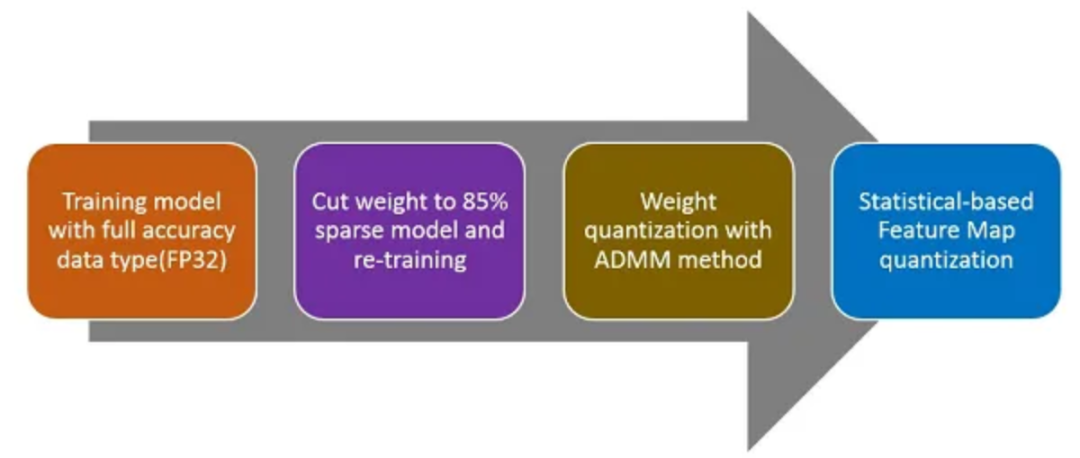 Training model with full accuracy data type(FP32)

Cut weight to 85% sparse model and re-training

Weight quantization with ADMM method

Statistical-based Feature Map quantization